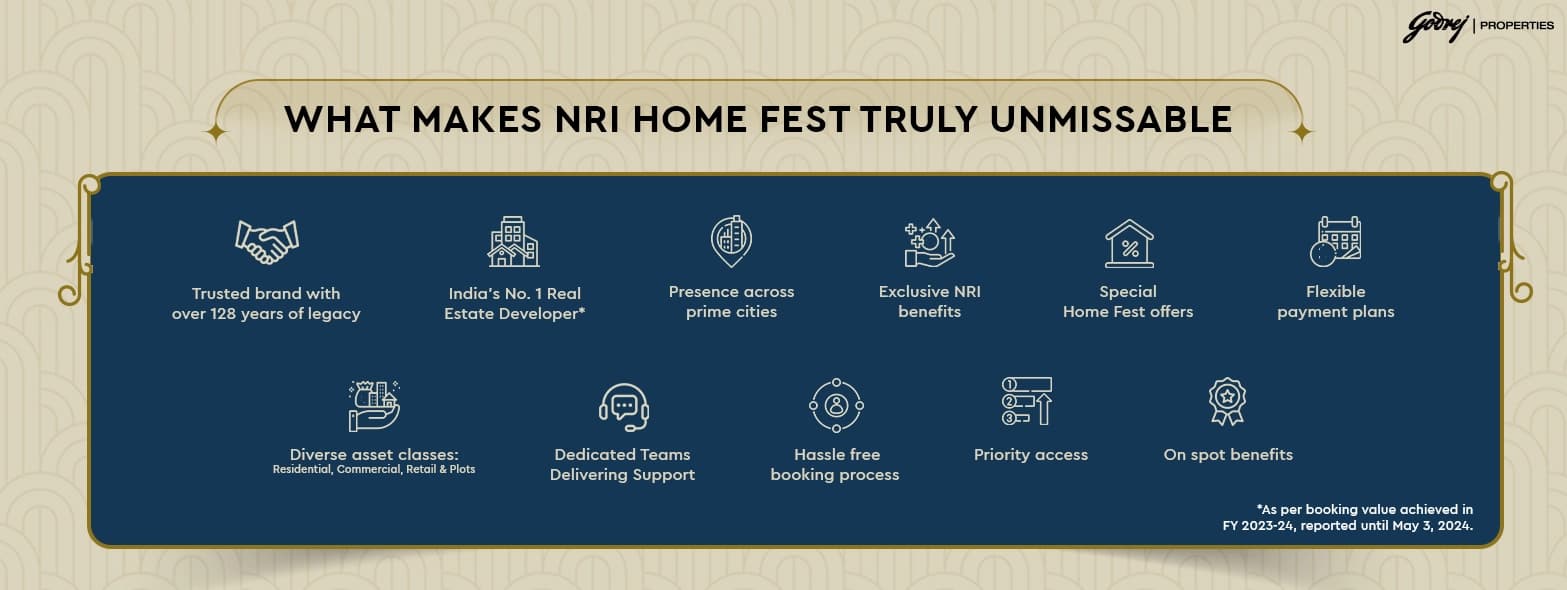 Godrej | PROPERTIES

WHAT MAKES NRI HOME FEST TRULY UNMISSABLE

Trusted brand with over 128 years of legacy

India's No. 1 Real Estate Developer*

Presence across prime cities

Exclusive NRI benefits

Special Home Fest offers

Flexible payment plans

Diverse asset classes: Residential, Commercial, Retail & Plots

Dedicated Teams Delivering Support

Hassle free booking process

Priority access

On spot benefits

*As per booking value achieved in FY 2023-24, reported until May 3, 2024.